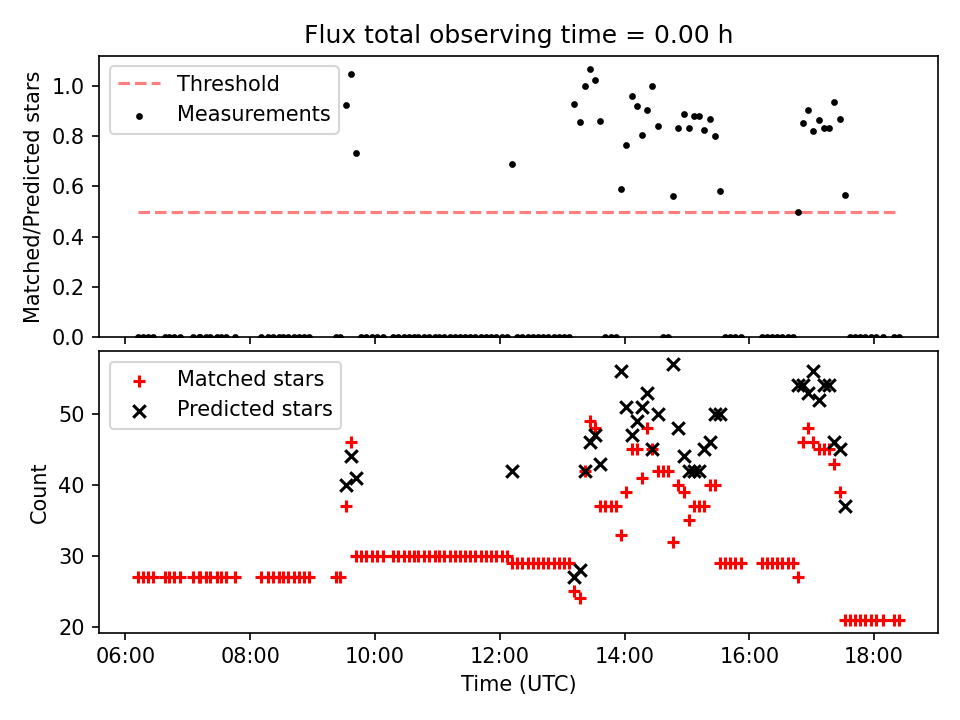 Flux total observing time = 0.00 h

Threshold
Measurements

Matched/Predicted stars

1.0
0.8
0.6
0.4
0.2
0.0

Matched stars
Predicted stars

Count

50
40
30
20

06:00
08:00
10:00
12:00
14:00
16:00
18:00

Time (UTC)